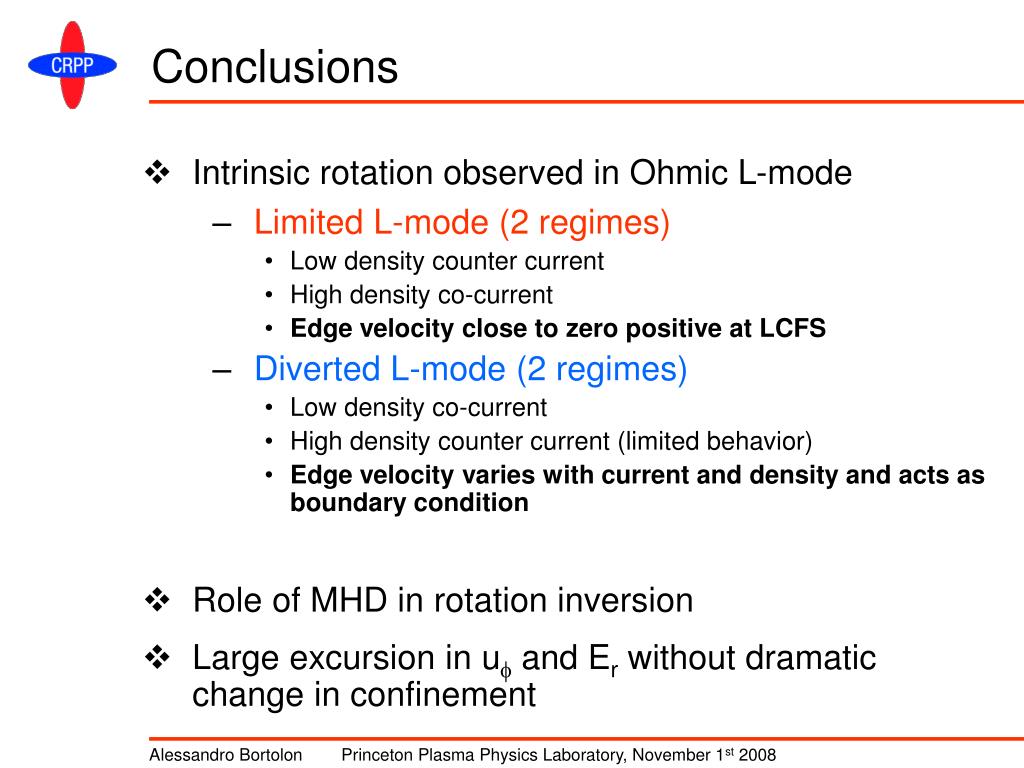 CRPP

Conclusions

❖ Intrinsic rotation observed in Ohmic L-mode
– Limited L-mode (2 regimes)
• Low density counter current
• High density co-current
• Edge velocity close to zero positive at LCFS
– Diverted L-mode (2 regimes)
• Low density co-current
• High density counter current (limited behavior)
• Edge velocity varies with current and density and acts as boundary condition

❖ Role of MHD in rotation inversion

❖ Large excursion in $u_\phi$ and $E_r$ without dramatic change in confinement

Alessandro Bortolon Princeton Plasma Physics Laboratory, November 1$^{st}$ 2008